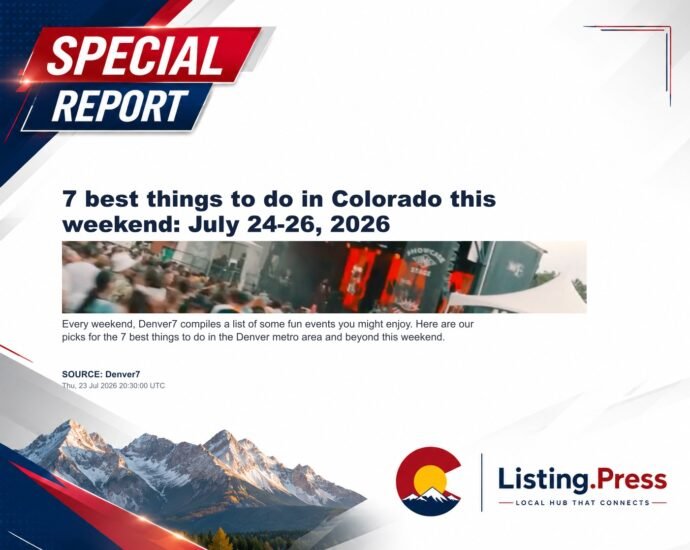 SPECIAL REPORT

7 best things to do in Colorado this weekend: July 24-26, 2026

SHOWCASE STAGE

Every weekend, Denver7 compiles a list of some fun events you might enjoy. Here are our picks for the 7 best things to do in the Denver metro area and beyond this weekend.

SOURCE: Denver7
Thu, 23 Jul 2026 20:30:00 UTC

Listing.Press
LOCAL HUB THAT CONNECTS